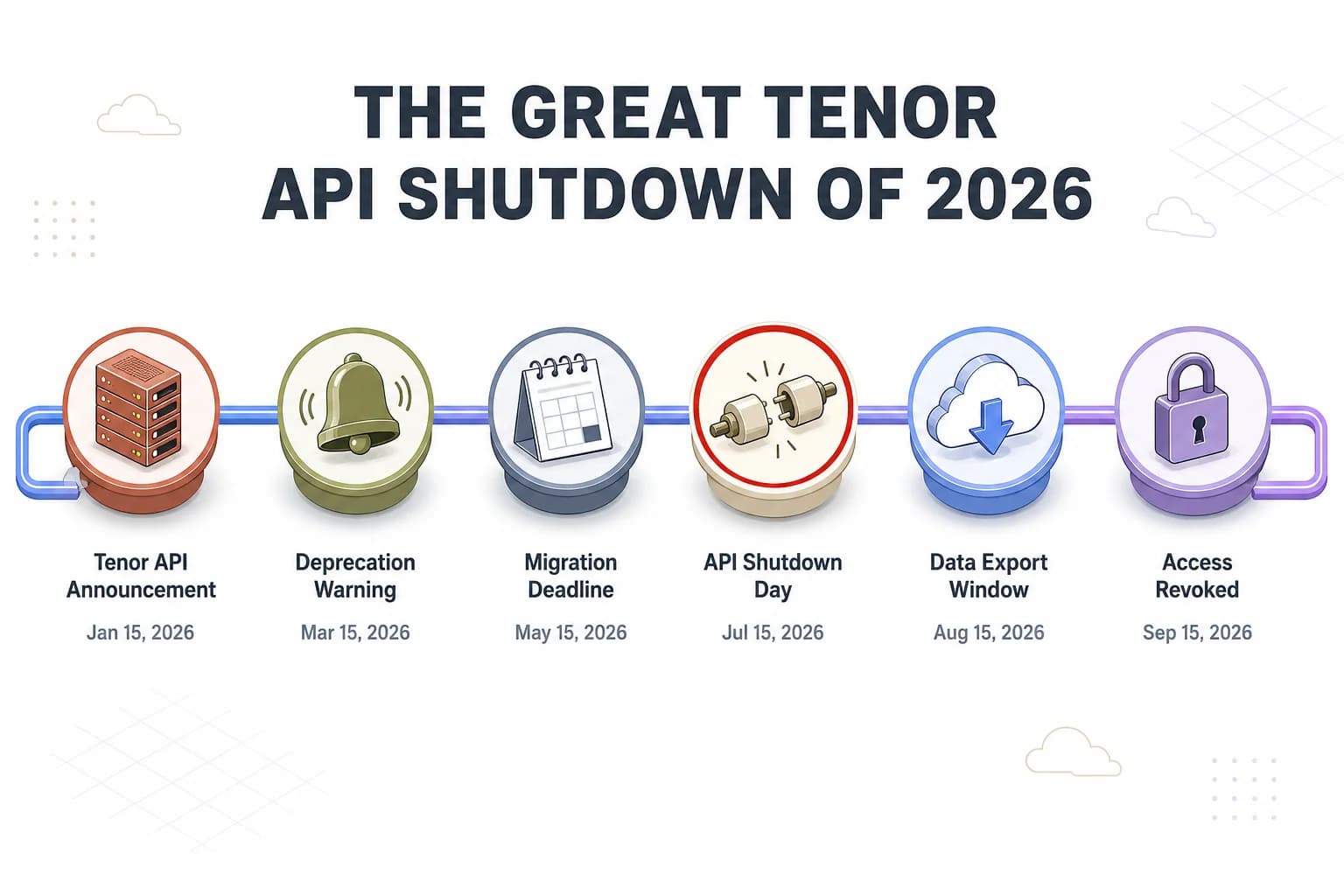 THE GREAT TENOR API SHUTDOWN OF 2026

Tenor API Announcement
Jan 15, 2026

Deprecation Warning
Mar 15, 2026

Migration Deadline
May 15, 2026

API Shutdown Day
Jul 15, 2026

Data Export Window
Aug 15, 2026

Access Revoked
Sep 15, 2026